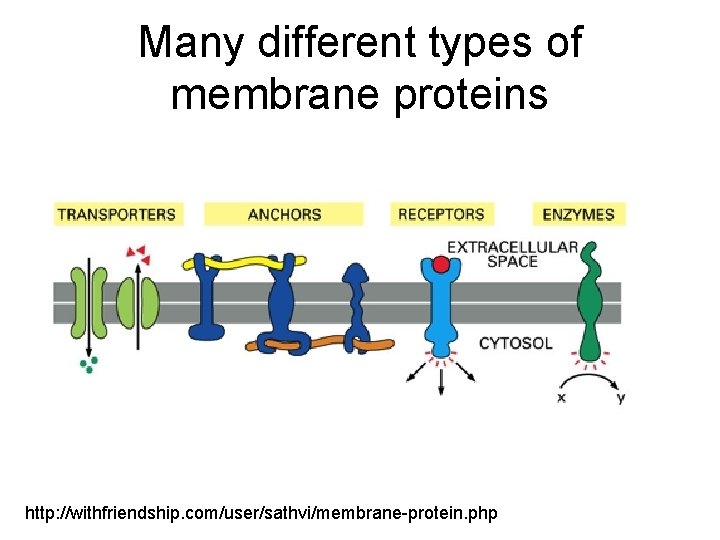 Many different types of membrane proteins

TRANSPORTERS

ANCHORS

RECEPTORS

ENZYMES

EXTRACELLULAR SPACE

CYTOSOL

x

y

http://withfriendship.com/user/sathvi/membrane-protein.php